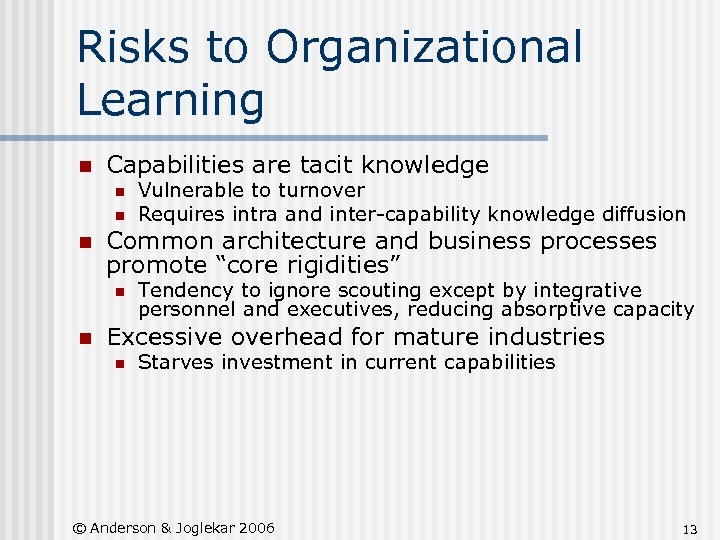 Risks to Organizational Learning

- Capabilities are tacit knowledge
  - Vulnerable to turnover
  - Requires intra and inter-capability knowledge diffusion
- Common architecture and business processes promote “core rigidities”
  - Tendency to ignore scouting except by integrative personnel and executives, reducing absorptive capacity
- Excessive overhead for mature industries
  - Starves investment in current capabilities

© Anderson & Joglekar 2006

13